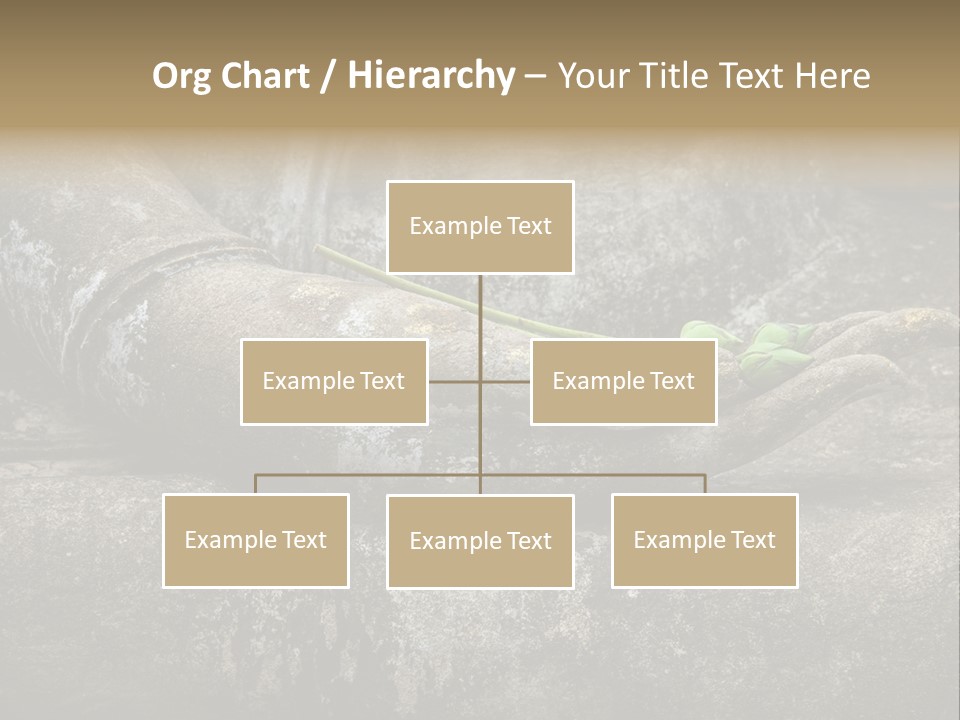 Org Chart / Hierarchy – Your Title Text Here

Example Text

Example Text

Example Text

Example Text

Example Text

Example Text